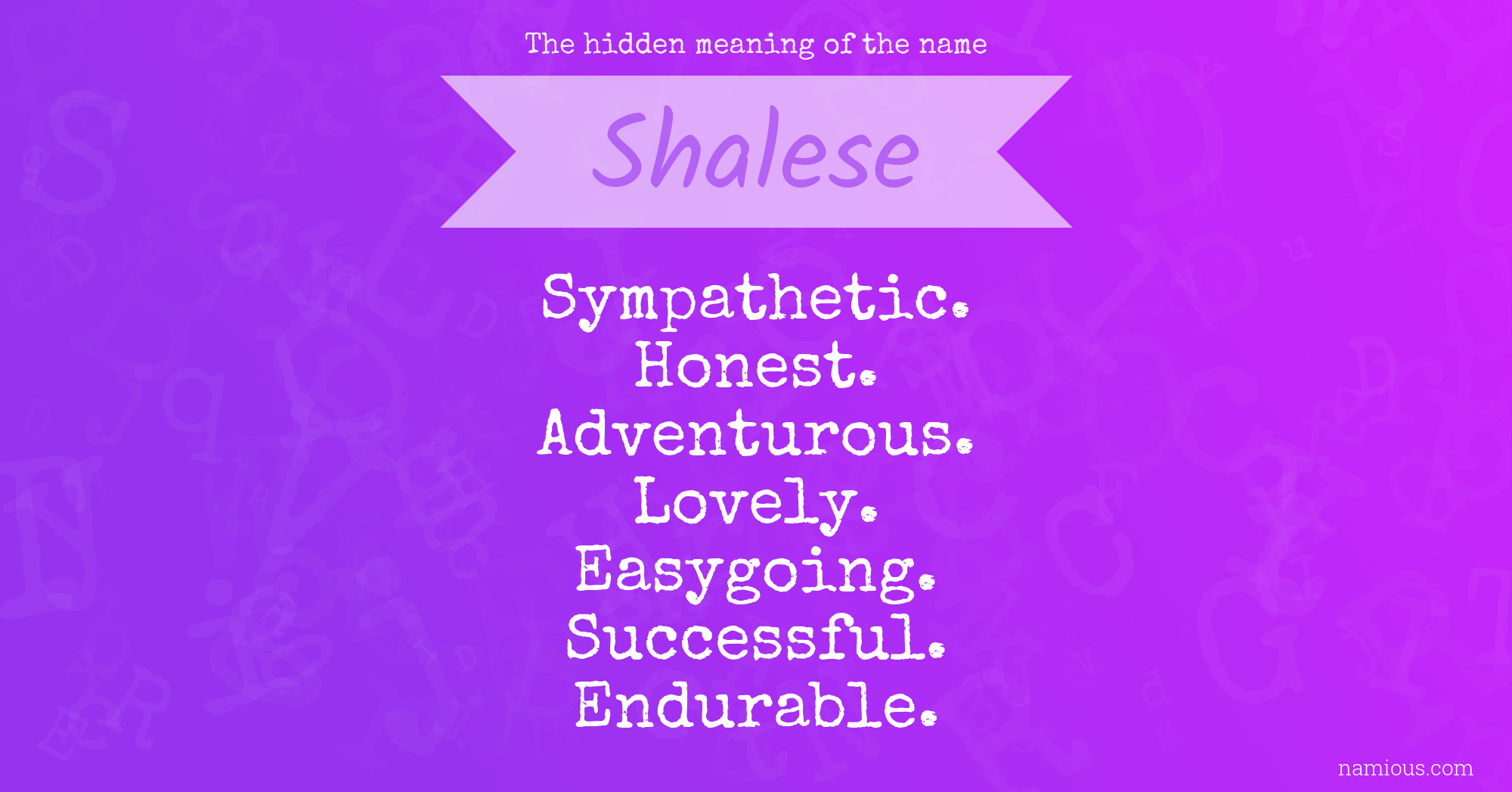 The hidden meaning of the name

Shalese

Sympathetic.
Honest.
Adventurous.
Lovely.
Easygoing.
Successful.
Endurable.

namious.com